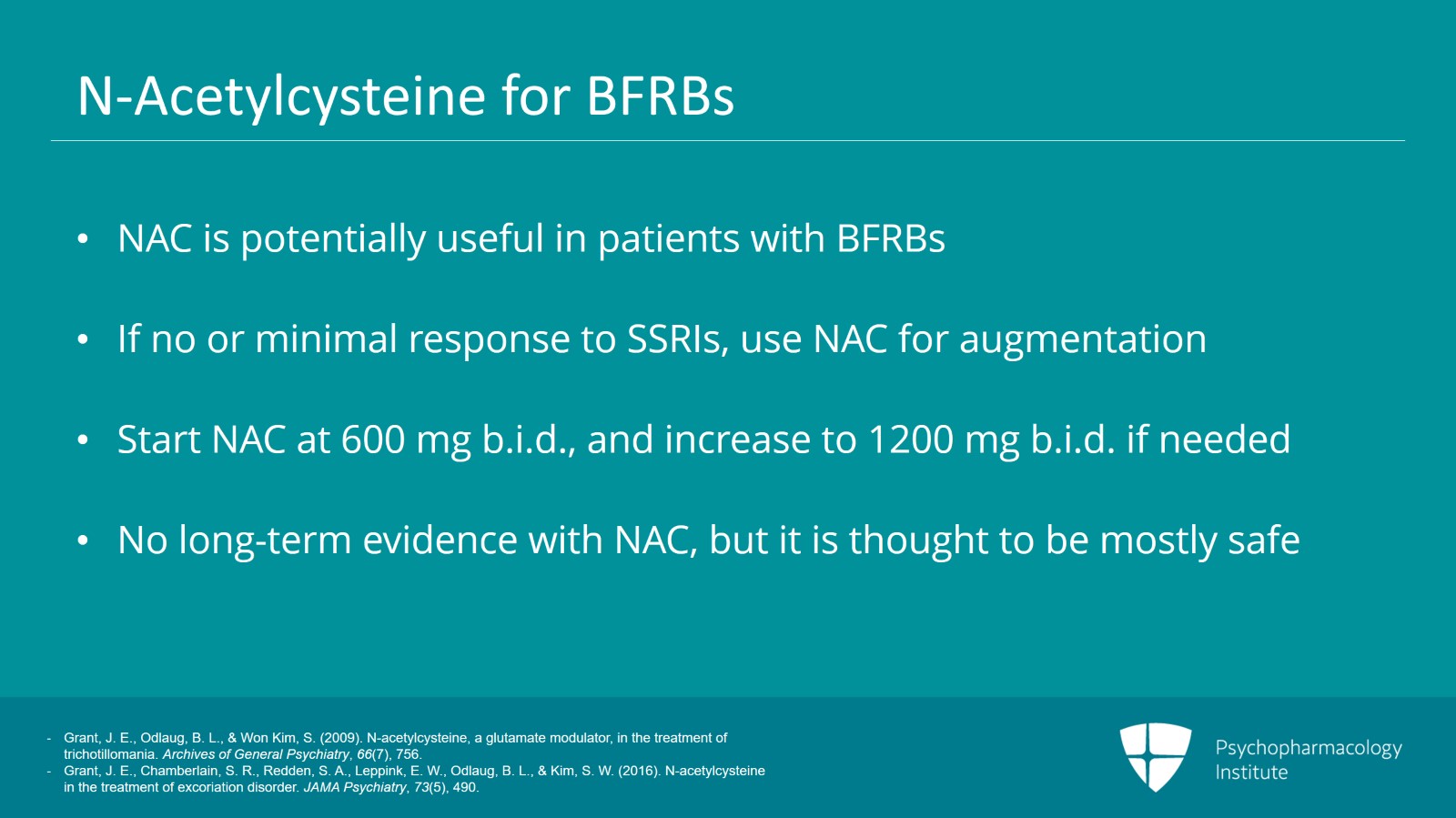 N-Acetylcysteine for BFRBs

• NAC is potentially useful in patients with BFRBs

• If no or minimal response to SSRIs, use NAC for augmentation

• Start NAC at 600 mg b.i.d., and increase to 1200 mg b.i.d. if needed

• No long-term evidence with NAC, but it is thought to be mostly safe

- Grant, J. E., Odlaug, B. L., & Won Kim, S. (2009). N-acetylcysteine, a glutamate modulator, in the treatment of trichotillomania. Archives of General Psychiatry, 66(7), 756.
- Grant, J. E., Chamberlain, S. R., Redden, S. A., Leppink, E. W., Odlaug, B. L., & Kim, S. W. (2016). N-acetylcysteine in the treatment of excoriation disorder. JAMA Psychiatry, 73(5), 490.

Psychopharmacology Institute